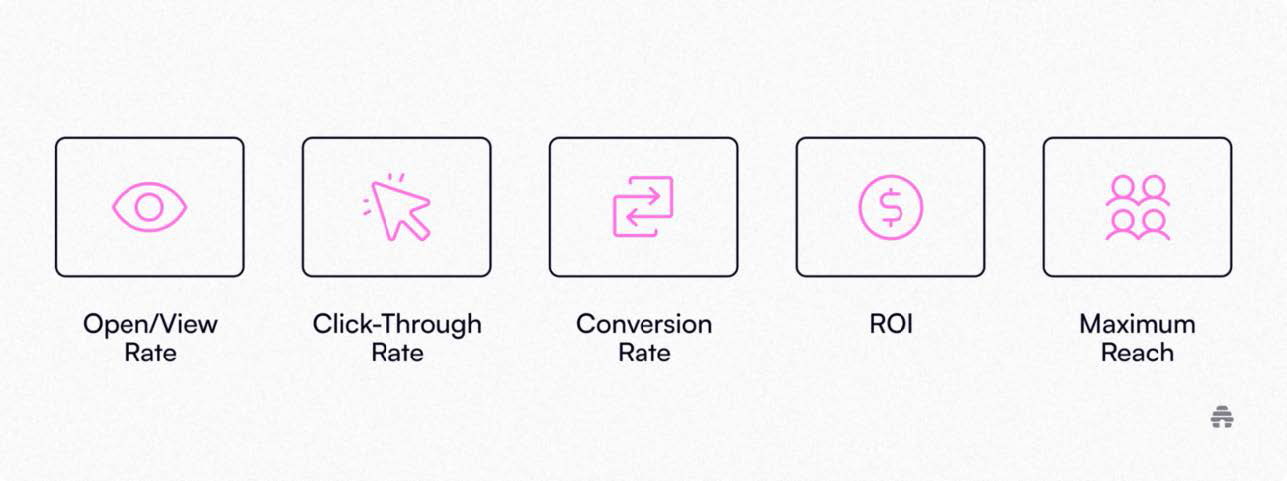 Open/View Rate

Click-Through Rate

Conversion Rate

ROI

Maximum Reach